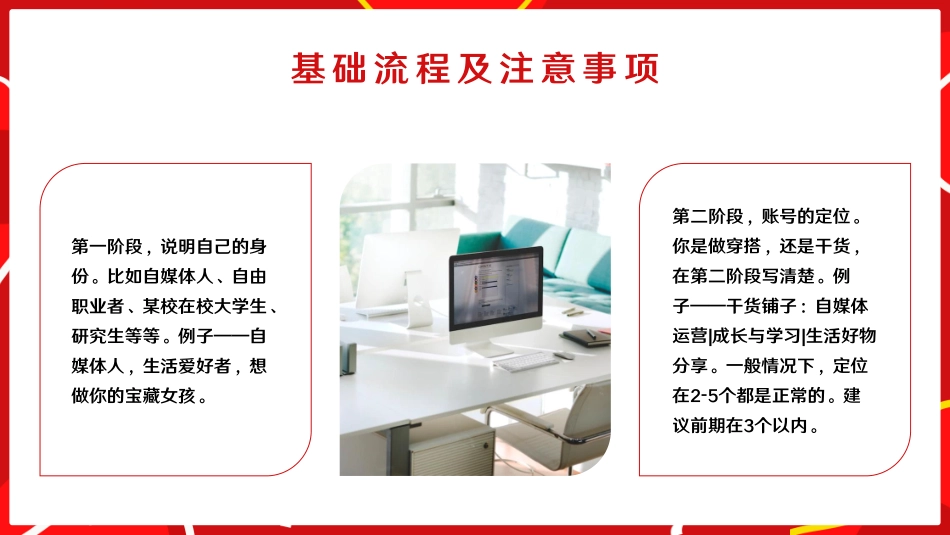 基础流程及注意事项

第一阶段，说明自己的身份。比如自媒体人、自由职业者、某校在校大学生、研究生等等。例子——自媒体人，生活爱好者，想做你的宝藏女孩。

第二阶段，账号的定位。你是做穿搭，还是干货，在第二阶段写清楚。例子——干货铺子：自媒体运营|成长与学习|生活好物分享。一般情况下，定位在2-5个都是正常的。建议前期在3个以内。